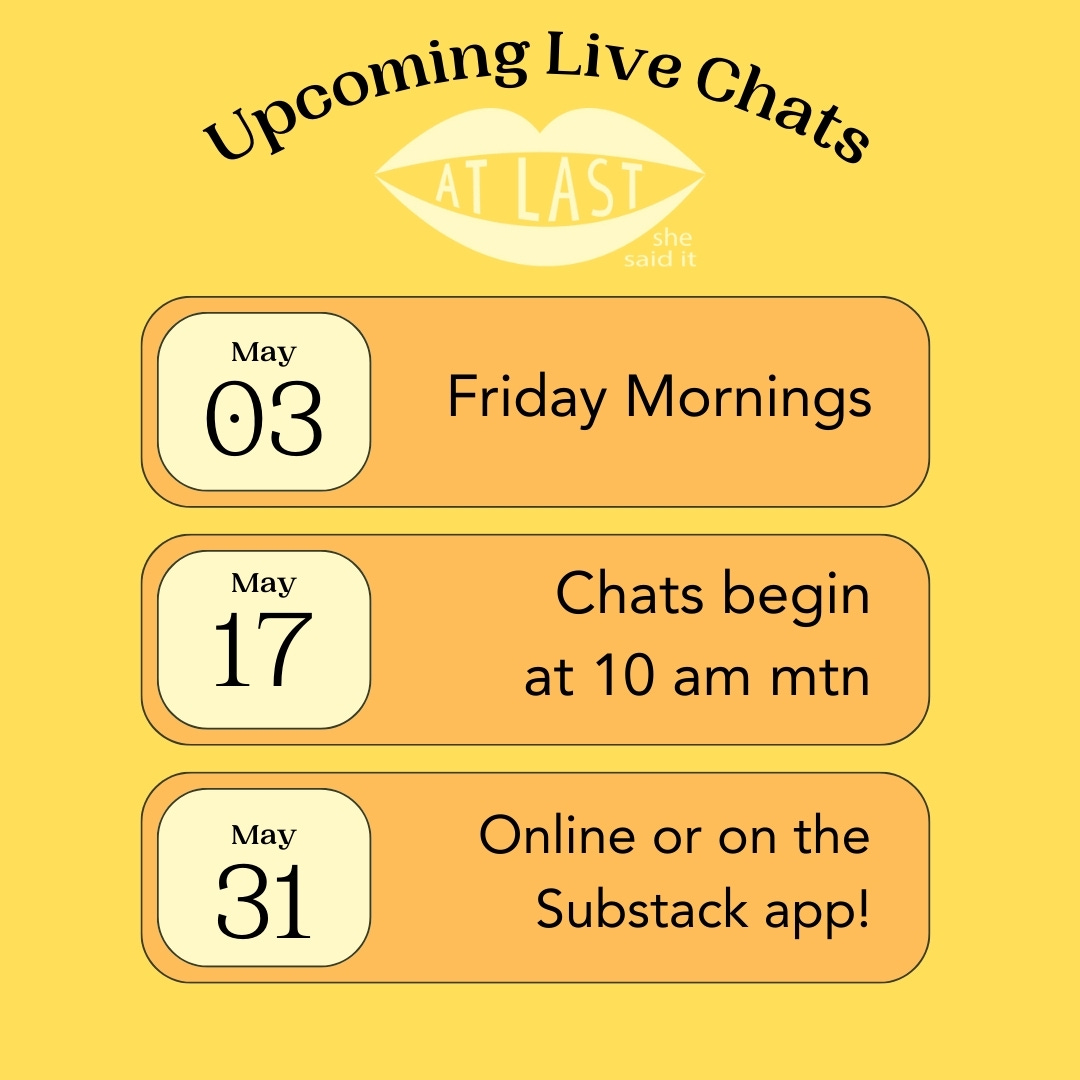 Upcoming Live Chats

AT LAST
she
said it

May
03

Friday Mornings

May
17

Chats begin
at 10 am mtn

May
31

Online or on the
Substack app!